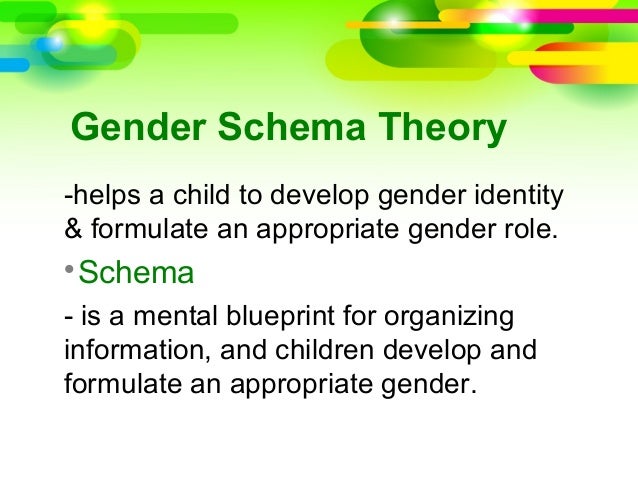 Gender Schema Theory

-helps a child to develop gender identity & formulate an appropriate gender role.

• Schema

- is a mental blueprint for organizing information, and children develop and formulate an appropriate gender.